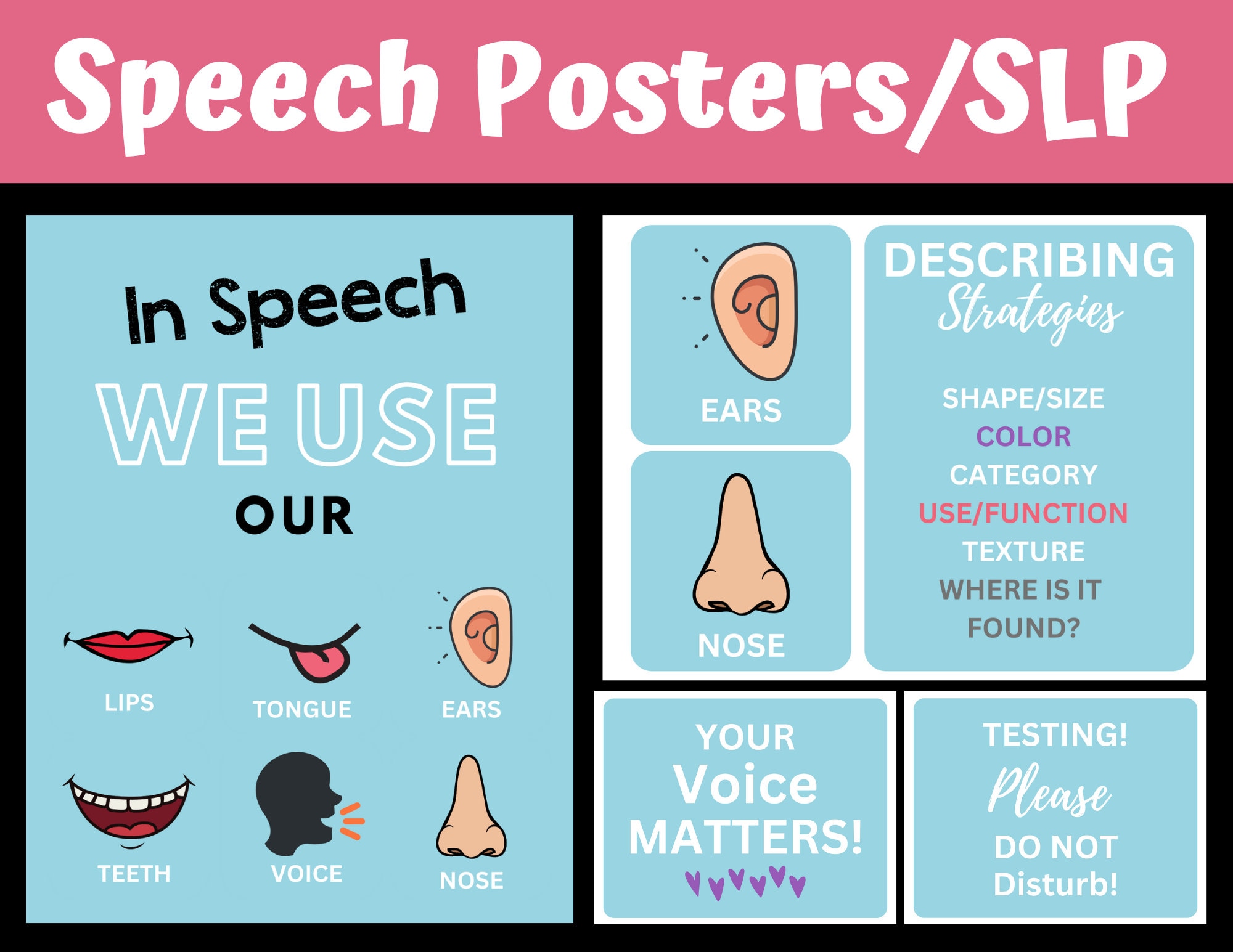 Speech Posters/SLP

In Speech
WE USE
OUR

LIPS
TONGUE
EARS
TEETH
VOICE
NOSE

EARS

NOSE

DESCRIBING
Strategies

SHAPE/SIZE
COLOR
CATEGORY
USE/FUNCTION
TEXTURE
WHERE IS IT FOUND?

YOUR
Voice
MATTERS!

TESTING!
Please
DO NOT
Disturb!